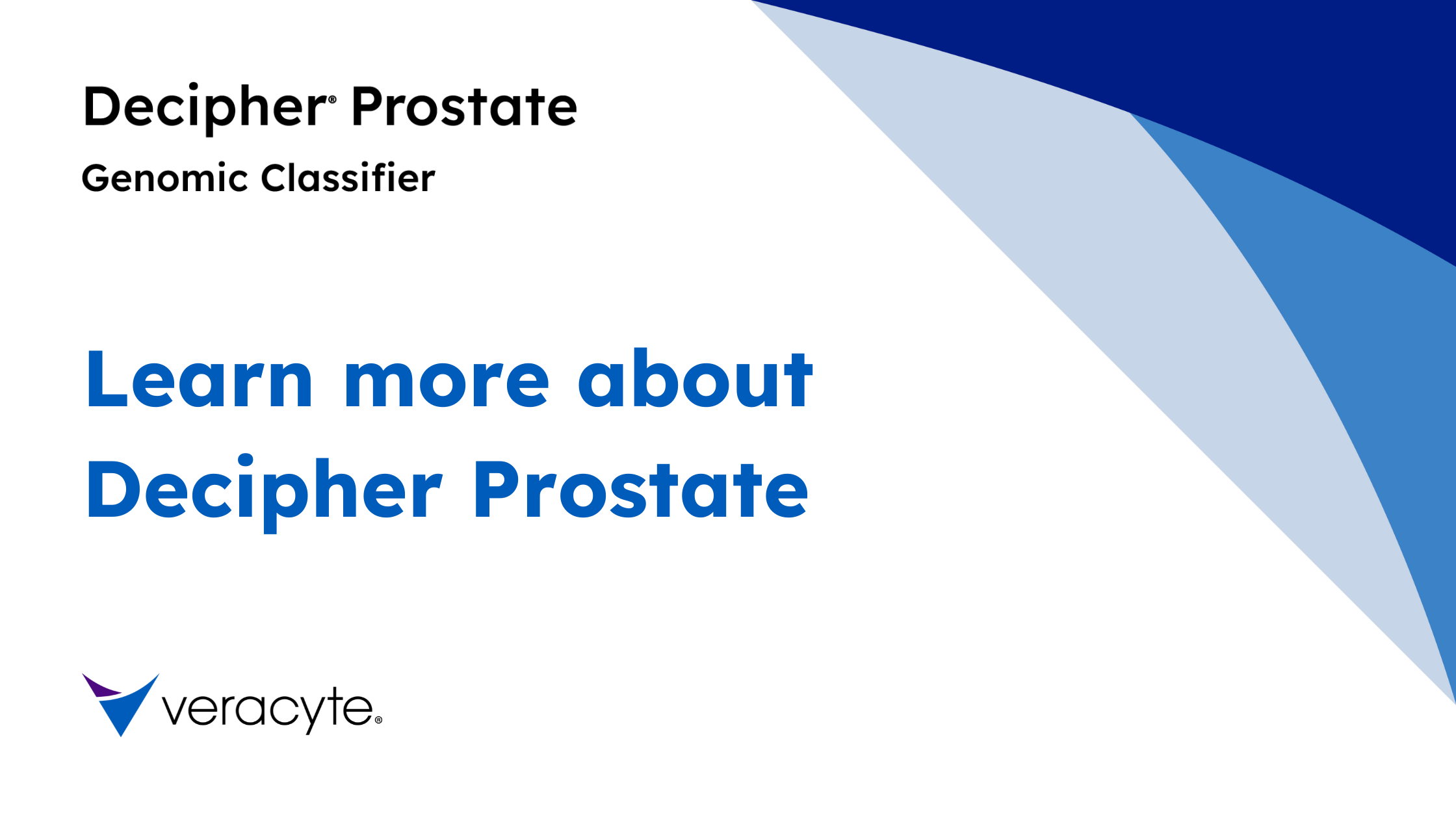 Decipher® Prostate
Genomic Classifier

Learn more about Decipher Prostate

veracyte®